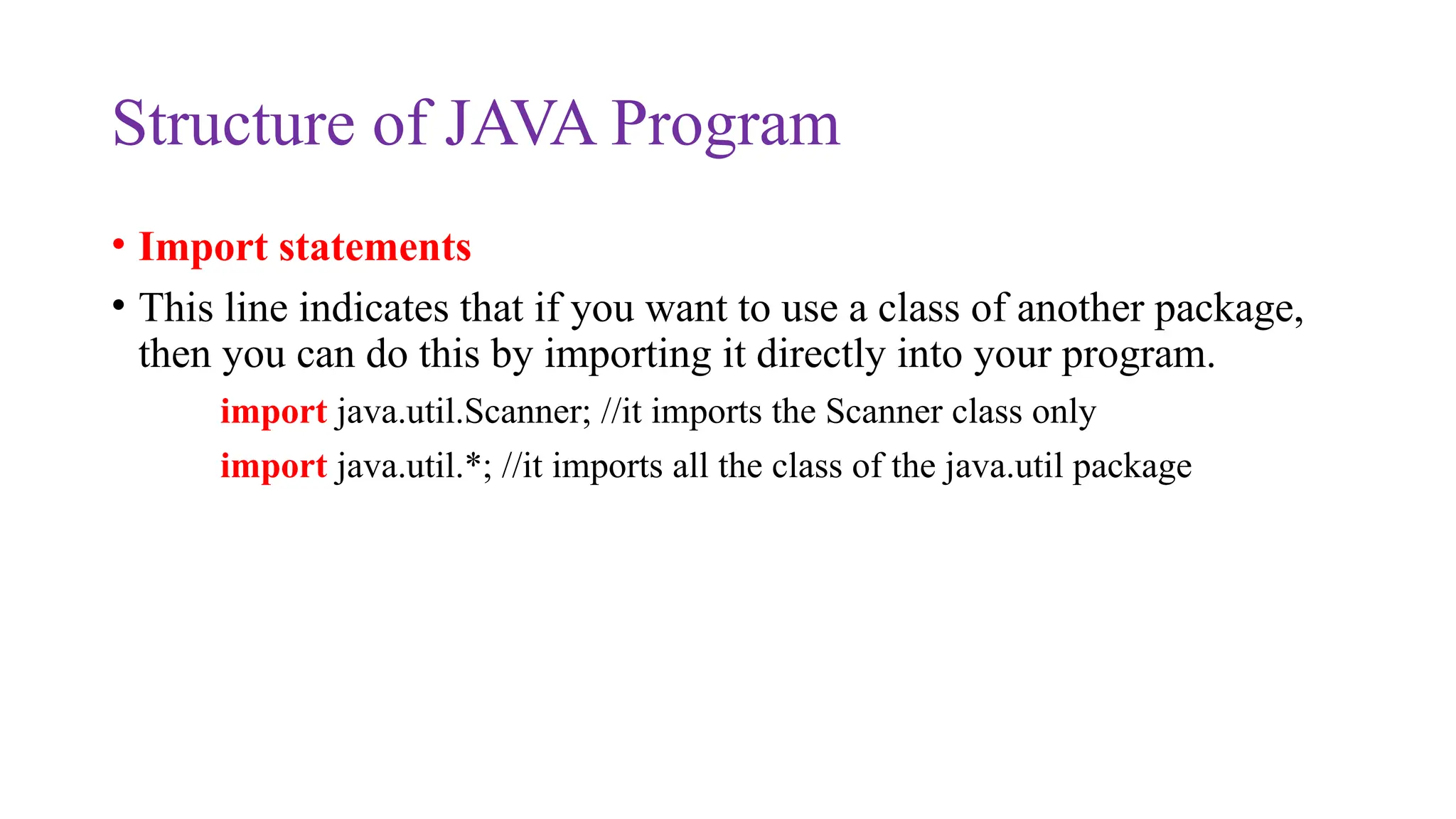 Structure of JAVA Program

• Import statements

• This line indicates that if you want to use a class of another package, then you can do this by importing it directly into your program.

import java.util.Scanner; //it imports the Scanner class only

import java.util.*; //it imports all the class of the java.util package